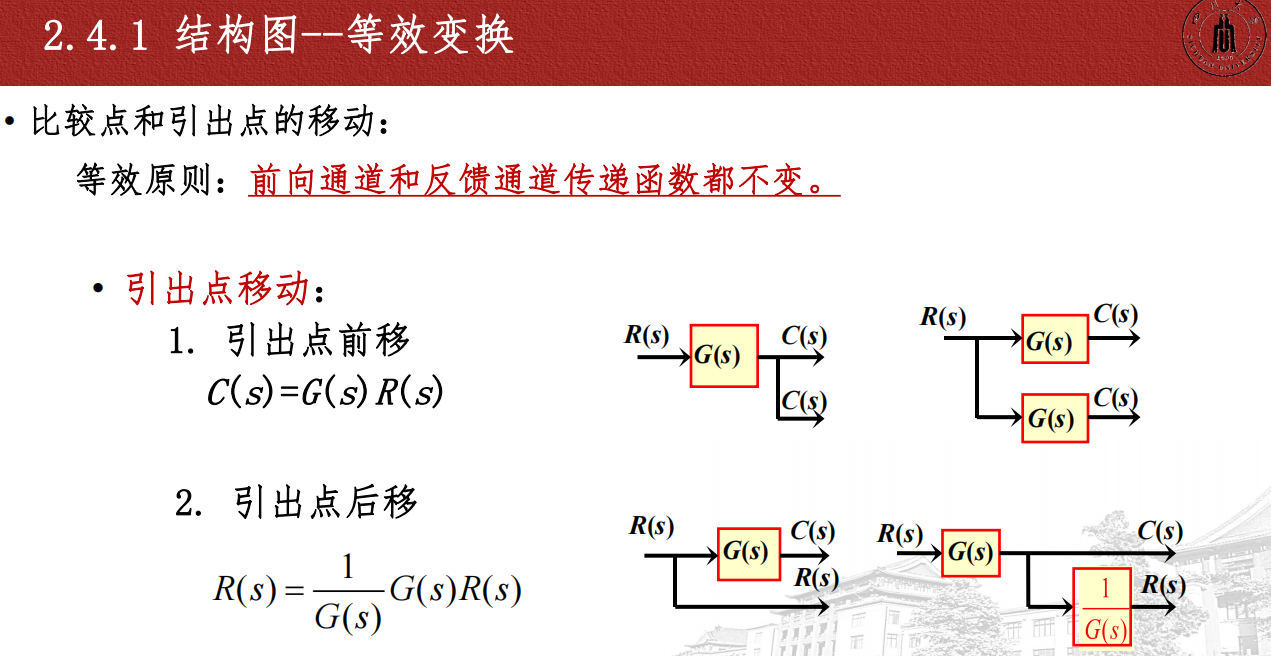 2.4.1 结构图--等效变换

• 比较点和引出点的移动：

等效原则：前向通道和反馈通道传递函数都不变。

• 引出点移动：

1. 引出点前移

$C(s)=G(s)R(s)$

$R(s)$ $G(s)$ $C(s)$ $C(s)$

$R(s)$ $G(s)$ $C(s)$ $G(s)$ $C(s)$

2. 引出点后移

$R(s)=\frac{1}{G(s)}G(s)R(s)$

$R(s)$ $G(s)$ $C(s)$ $R(s)$

$R(s)$ $G(s)$ $C(s)$ $\frac{1}{G(s)}$ $R(s)$